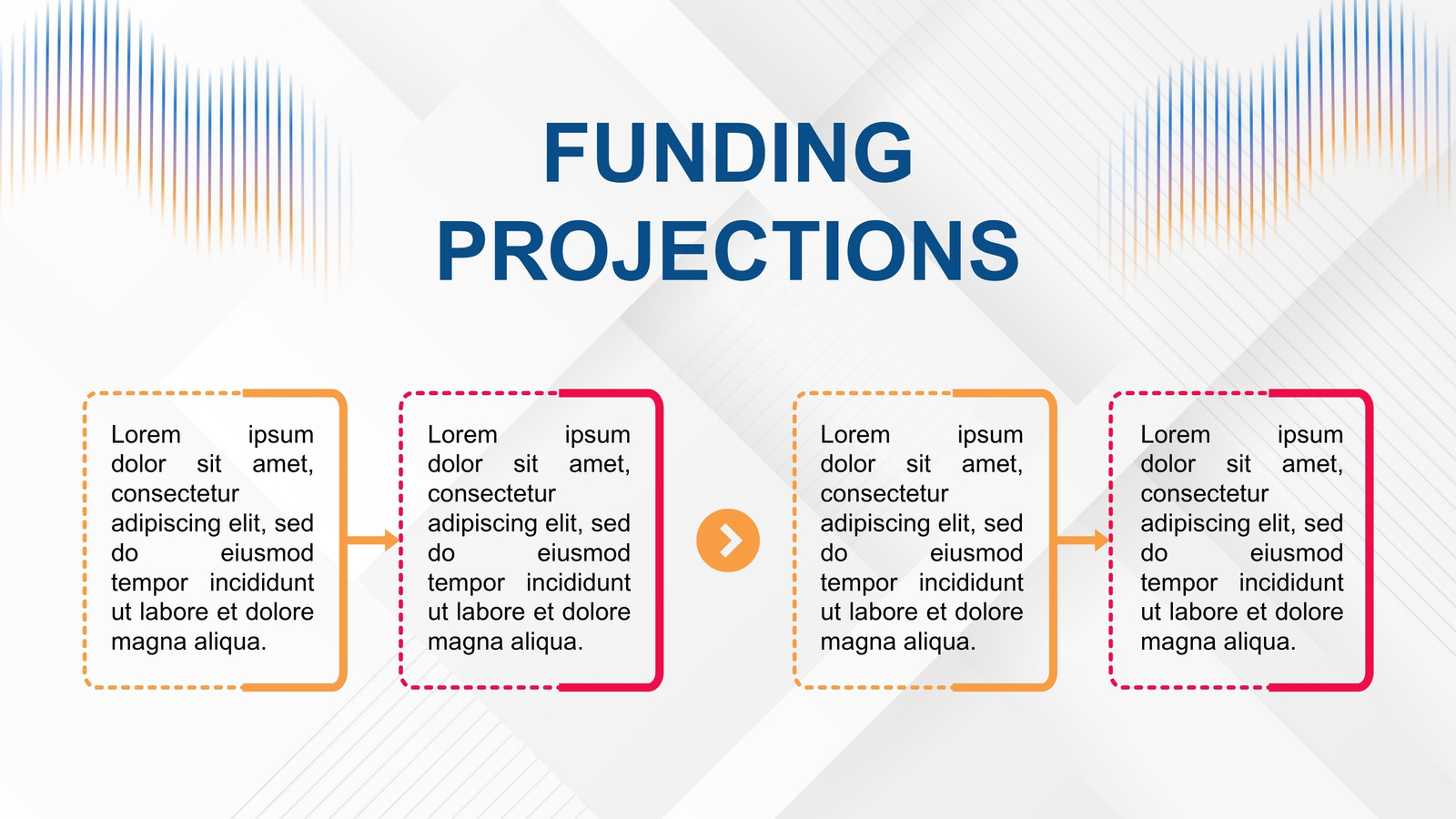 FUNDING PROJECTIONS

Lorem ipsum dolor sit amet, consectetur adipiscing elit, sed do eiusmod tempor incididunt ut labore et dolore magna aliqua.

Lorem ipsum dolor sit amet, consectetur adipiscing elit, sed do eiusmod tempor incididunt ut labore et dolore magna aliqua.

Lorem ipsum dolor sit amet, consectetur adipiscing elit, sed do eiusmod tempor incididunt ut labore et dolore magna aliqua.

Lorem ipsum dolor sit amet, consectetur adipiscing elit, sed do eiusmod tempor incididunt ut labore et dolore magna aliqua.